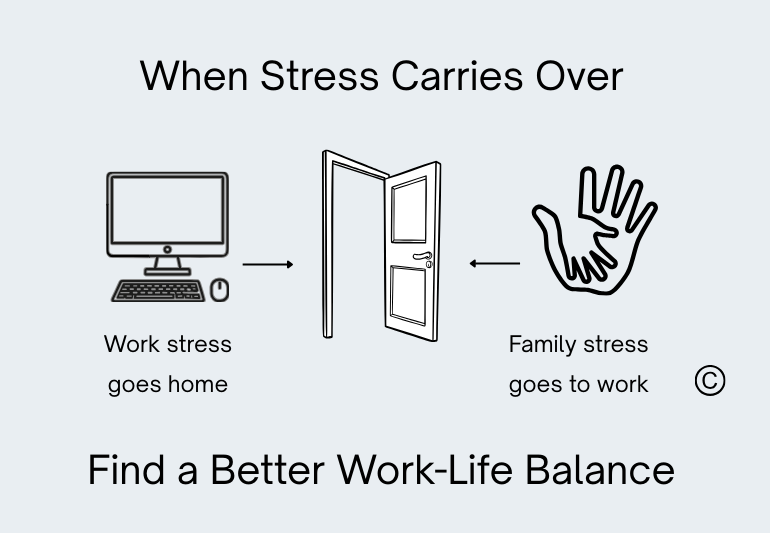 When Stress Carries Over

Work stress goes home

Family stress goes to work

©

Find a Better Work-Life Balance